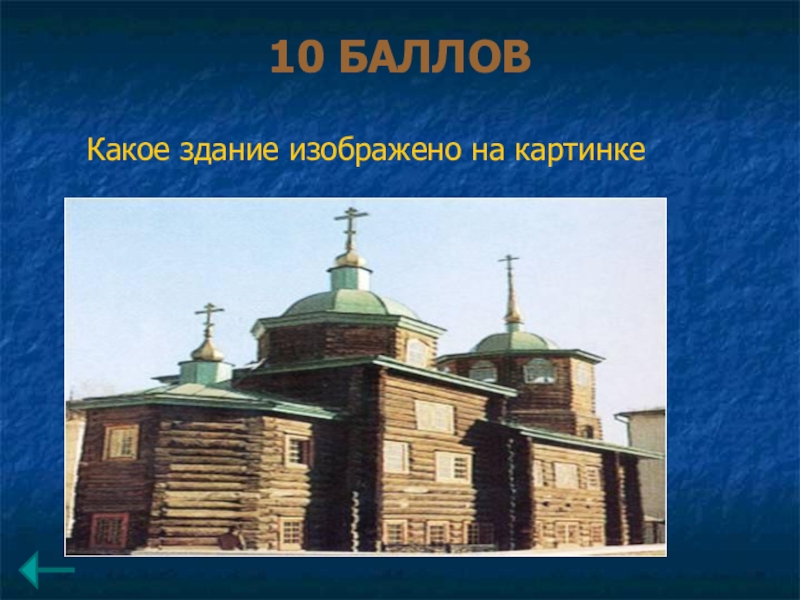 10 БАЛЛОВ

Какое здание изображено на картинке